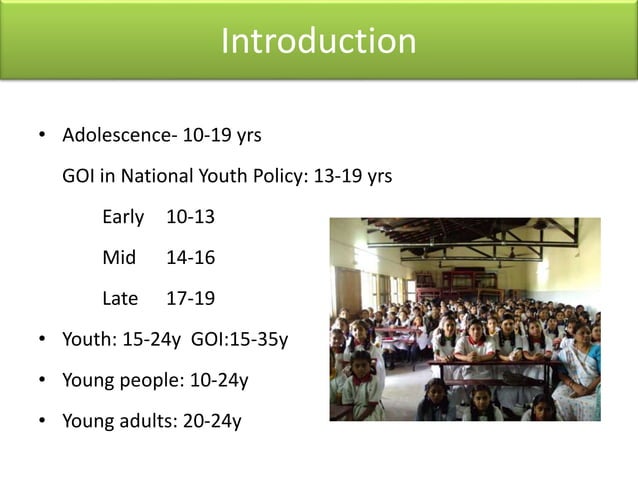 Introduction

• Adolescence- 10-19 yrs

GOI in National Youth Policy: 13-19 yrs

Early 10-13

Mid 14-16

Late 17-19

• Youth: 15-24y GOI:15-35y

• Young people: 10-24y

• Young adults: 20-24y